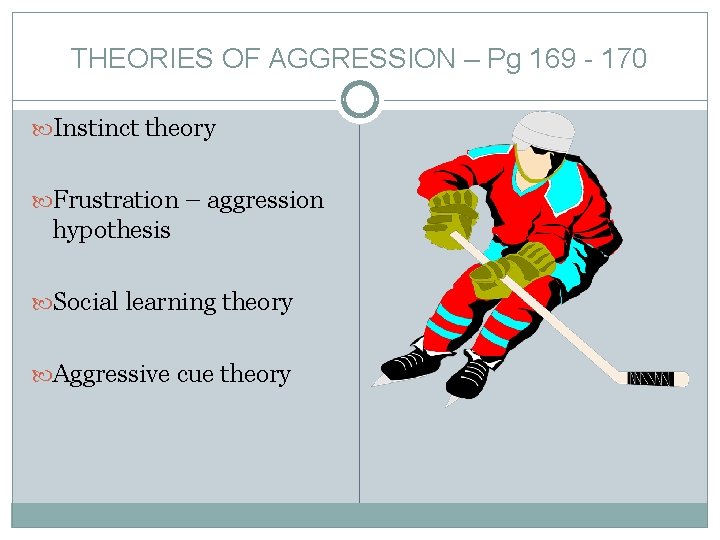 THEORIES OF AGGRESSION – Pg 169 - 170

Instinct theory

Frustration – aggression hypothesis

Social learning theory

Aggressive cue theory